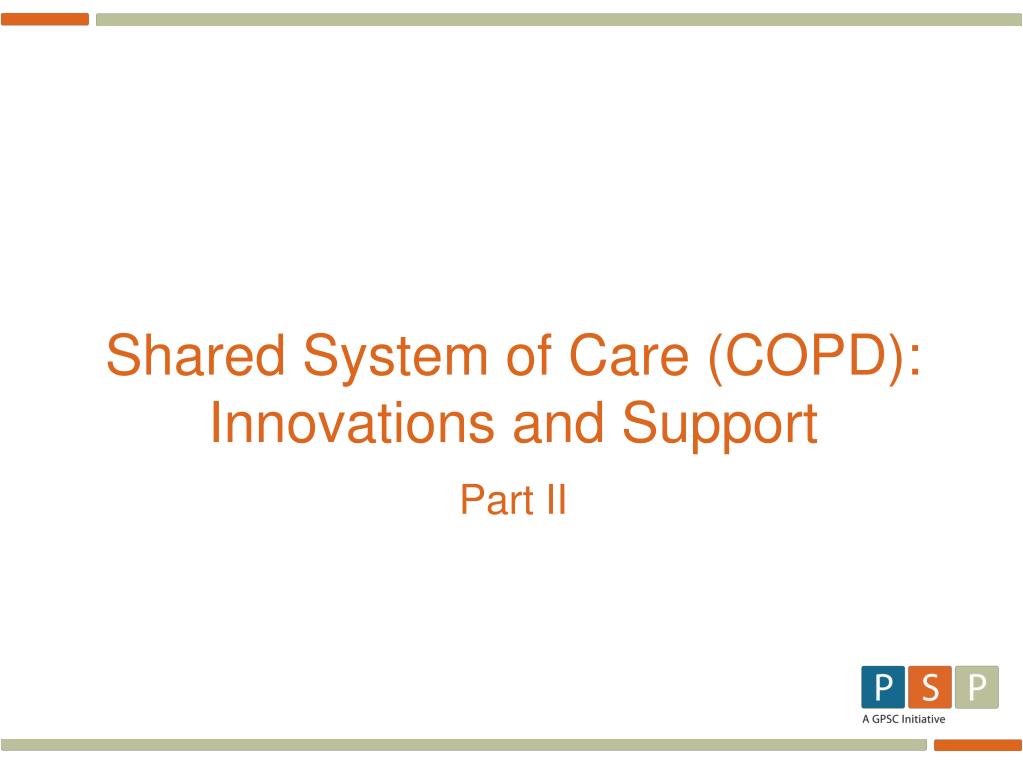 Shared System of Care (COPD): Innovations and Support

Part II

P S P
A GPSC Initiative